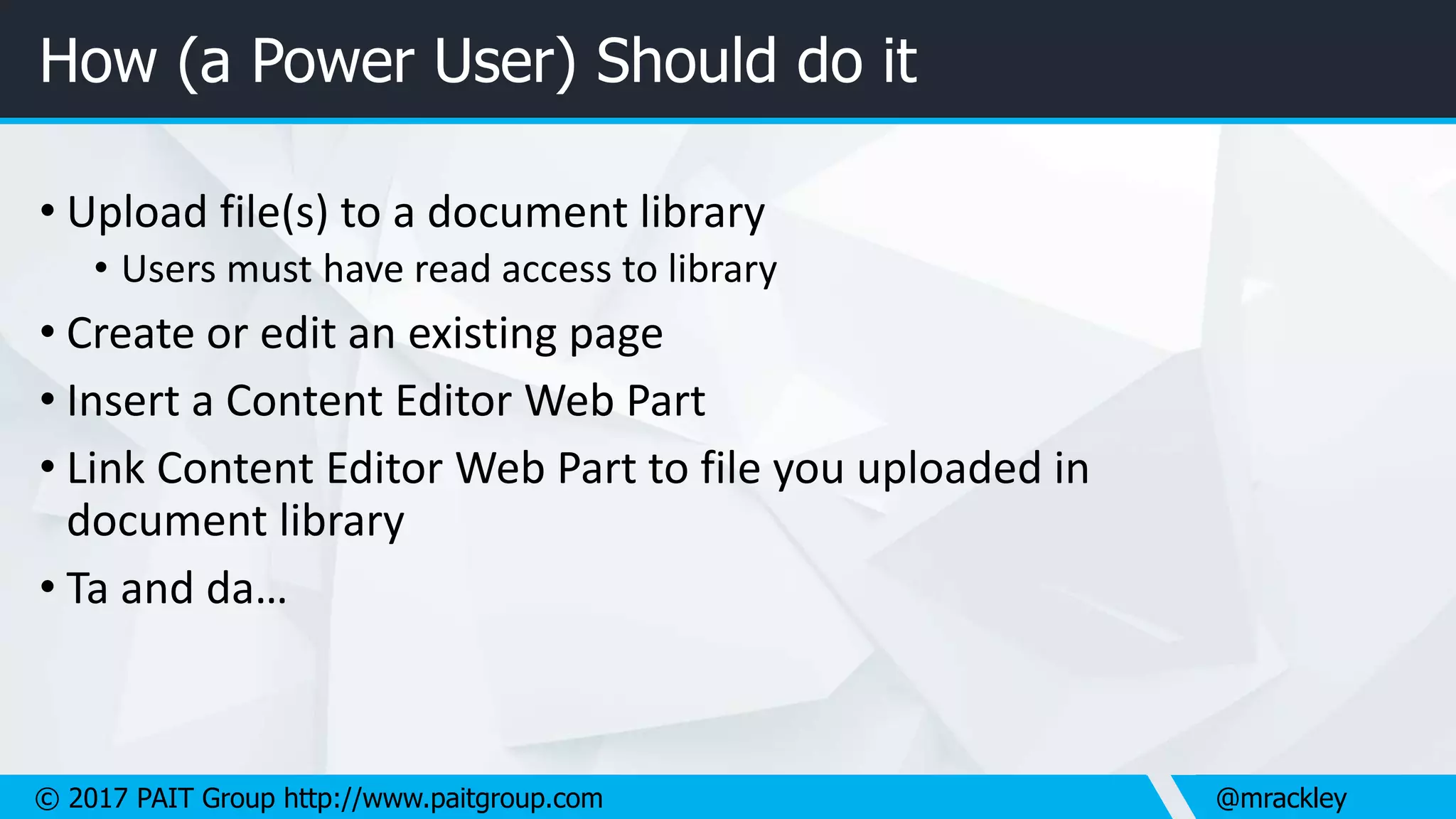 How (a Power User) Should do it

• Upload file(s) to a document library
  • Users must have read access to library
• Create or edit an existing page
• Insert a Content Editor Web Part
• Link Content Editor Web Part to file you uploaded in document library
• Ta and da…

© 2017 PAIT Group http://www.paitgroup.com

@mrackley